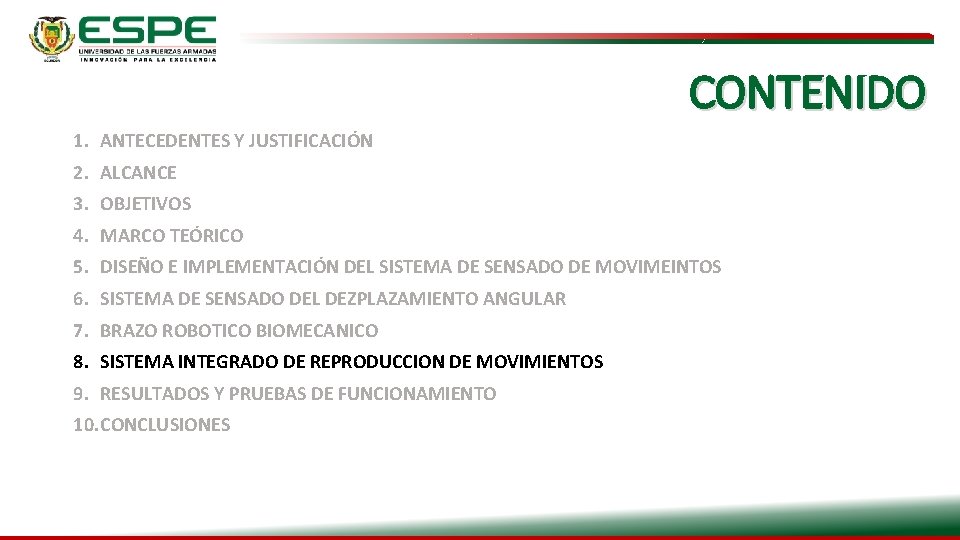 ESPE
UNIVERSIDAD DE LAS FUERZAS ARMADAS
INNOVACIÓN PARA LA EXCELENCIA

CONTENIDO

1. ANTECEDENTES Y JUSTIFICACIÓN
2. ALCANCE
3. OBJETIVOS
4. MARCO TEÓRICO
5. DISEÑO E IMPLEMENTACIÓN DEL SISTEMA DE SENSADO DE MOVIMEINTOS
6. SISTEMA DE SENSADO DEL DEZPLAZAMIENTO ANGULAR
7. BRAZO ROBOTICO BIOMECANICO
8. SISTEMA INTEGRADO DE REPRODUCCION DE MOVIMIENTOS
9. RESULTADOS Y PRUEBAS DE FUNCIONAMIENTO
10. CONCLUSIONES